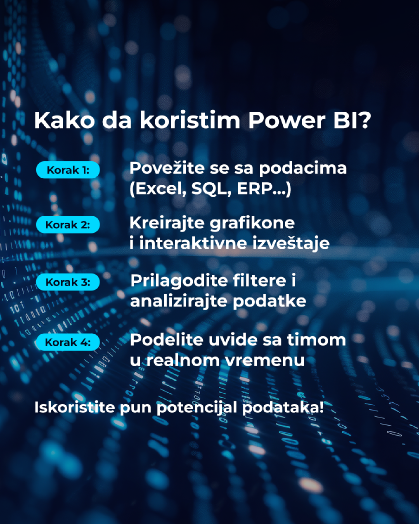 Kako da koristim Power BI?

Korak 1: Povežite se sa podacima (Excel, SQL, ERP...)

Korak 2: Kreirajte grafikone i interaktivne izveštaje

Korak 3: Prilagodite filtere i analizirajte podatke

Korak 4: Podelite uvide sa timom u realnom vremenu

Iskoristite pun potencijal podataka!